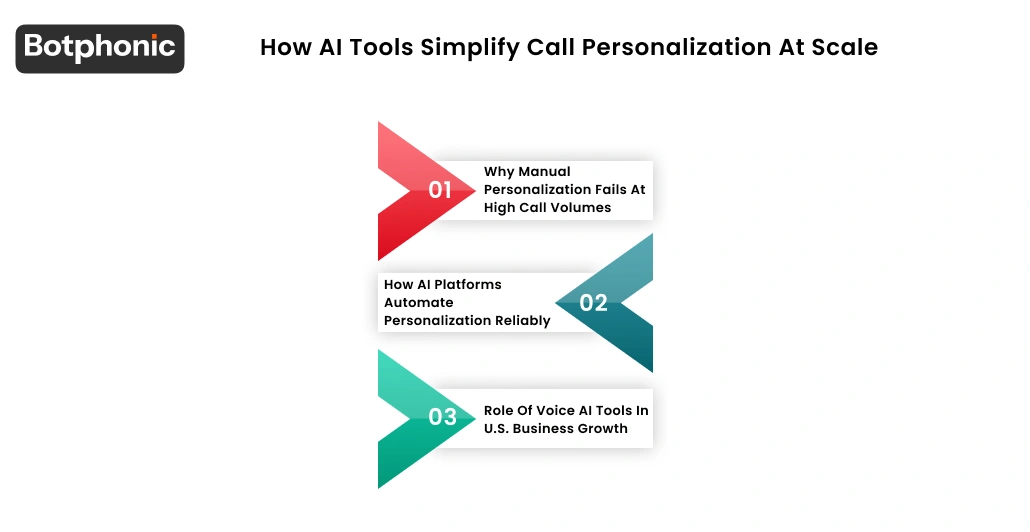 Botphonic

How AI Tools Simplify Call Personalization At Scale

01 Why Manual Personalization Fails At High Call Volumes

How AI Platforms Automate Personalization Reliably 02

03 Role Of Voice AI Tools In U.S. Business Growth